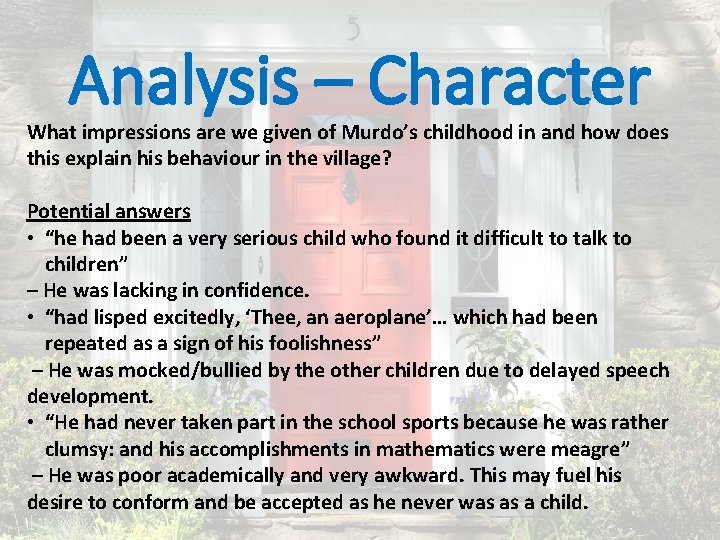 5

Analysis – Character

What impressions are we given of Murdo's childhood in and how does this explain his behaviour in the village?

Potential answers
• "he had been a very serious child who found it difficult to talk to children"
– He was lacking in confidence.
• "had lisped excitedly, 'Thee, an aeroplane'… which had been repeated as a sign of his foolishness"
– He was mocked/bullied by the other children due to delayed speech development.
• "He had never taken part in the school sports because he was rather clumsy: and his accomplishments in mathematics were meagre"
– He was poor academically and very awkward. This may fuel his desire to conform and be accepted as he never was as a child.